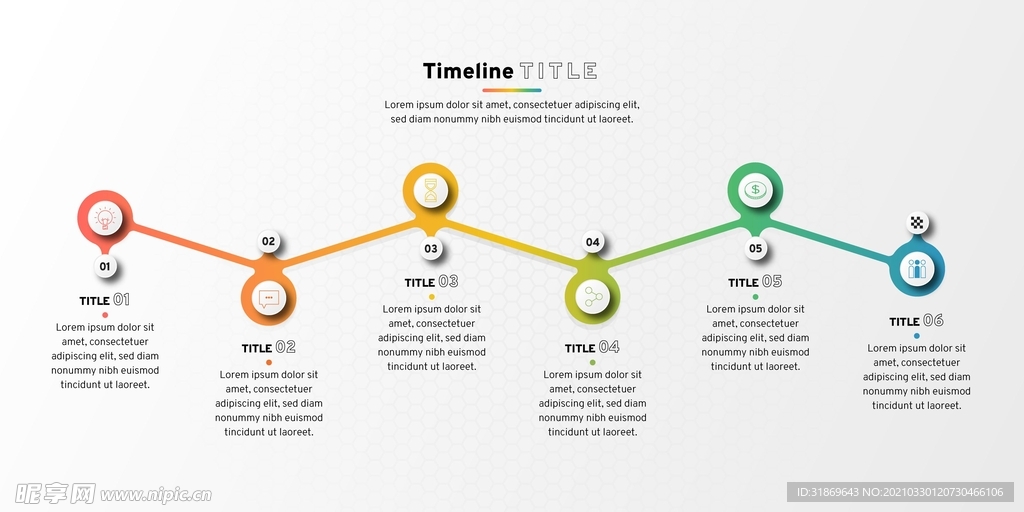 Timeline TITLE

Lorem ipsum dolor sit amet, consectetuer adipiscing elit, sed diam nonummy nibh euismod tincidunt ut laoreet.

01

TITLE 01

Lorem ipsum dolor sit amet, consectetuer adipiscing elit, sed diam nonummy nibh euismod tincidunt ut laoreet.

02

TITLE 02

Lorem ipsum dolor sit amet, consectetuer adipiscing elit, sed diam nonummy nibh euismod tincidunt ut laoreet.

03

TITLE 03

Lorem ipsum dolor sit amet, consectetuer adipiscing elit, sed diam nonummy nibh euismod tincidunt ut laoreet.

04

TITLE 04

Lorem ipsum dolor sit amet, consectetuer adipiscing elit, sed diam nonummy nibh euismod tincidunt ut laoreet.

05

TITLE 05

Lorem ipsum dolor sit amet, consectetuer adipiscing elit, sed diam nonummy nibh euismod tincidunt ut laoreet.

TITLE 06

Lorem ipsum dolor sit amet, consectetuer adipiscing elit, sed diam nonummy nibh euismod tincidunt ut laoreet.

昵享网 www.nipic.cn

ID:31869643 NO:20210330120730466106